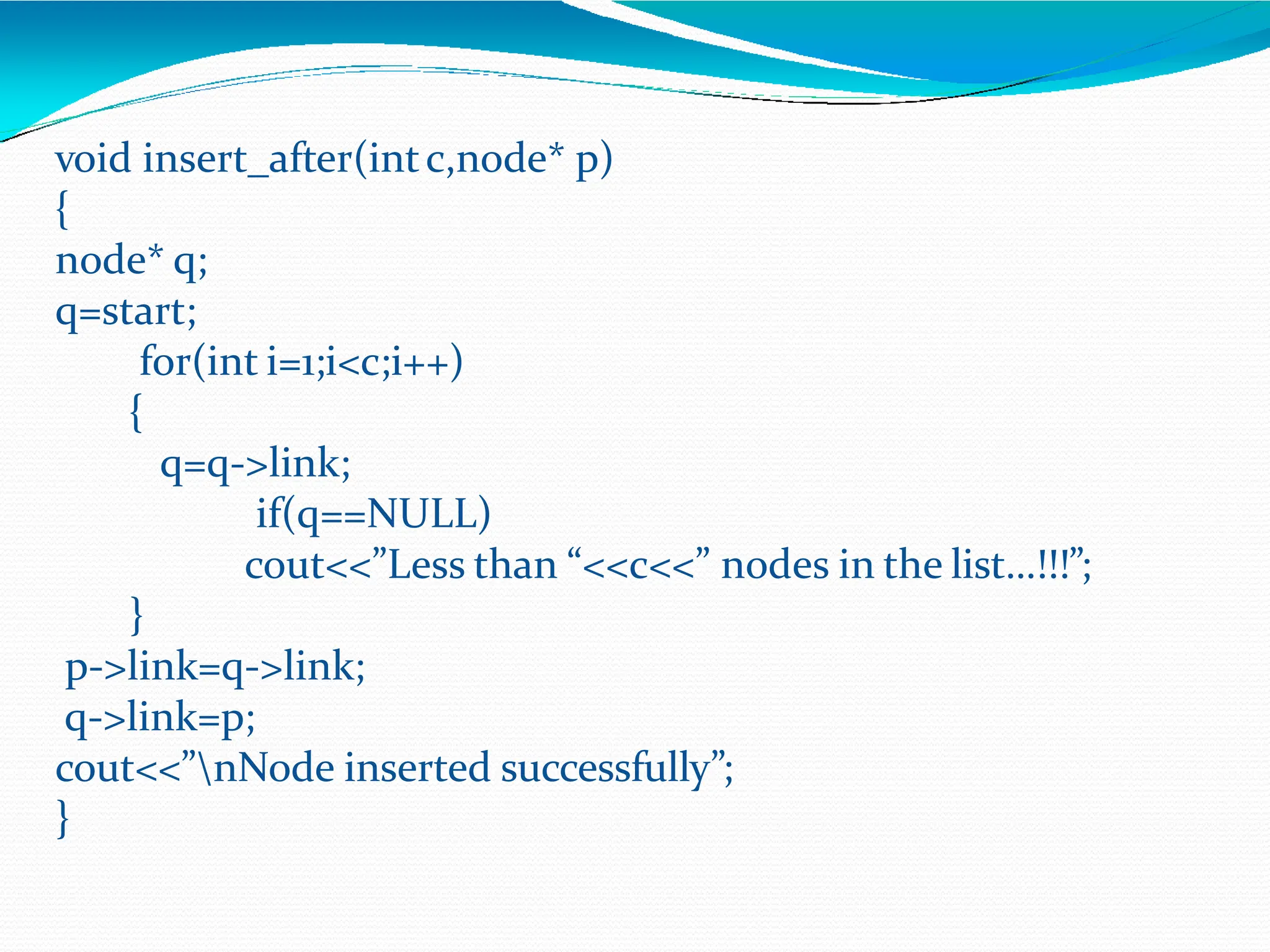 void insert_after(int c,node* p)
{
node* q;
q=start;
for(int i=1;i<c;i++)
{
q=q->link;
if(q==NULL)
cout<<”Less than “<<c<<” nodes in the list…!!!”;
}
p->link=q->link;
q->link=p;
cout<<”\nNode inserted successfully”;
}